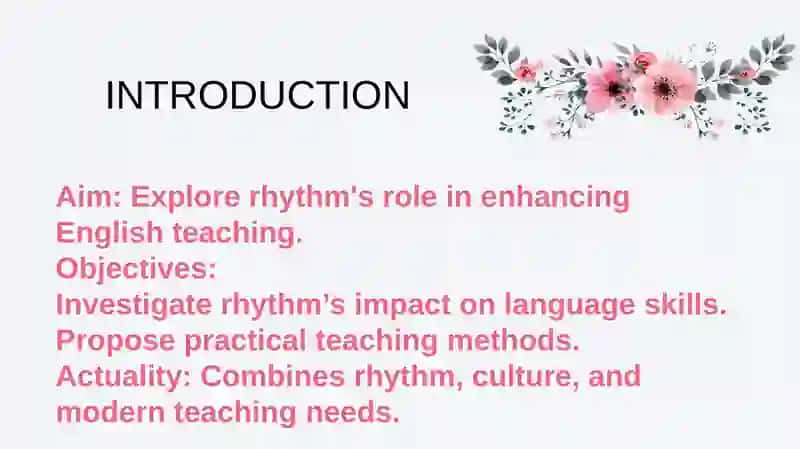 INTRODUCTION

Aim: Explore rhythm's role in enhancing English teaching.
Objectives:
Investigate rhythm’s impact on language skills.
Propose practical teaching methods.
Actuality: Combines rhythm, culture, and modern teaching needs.